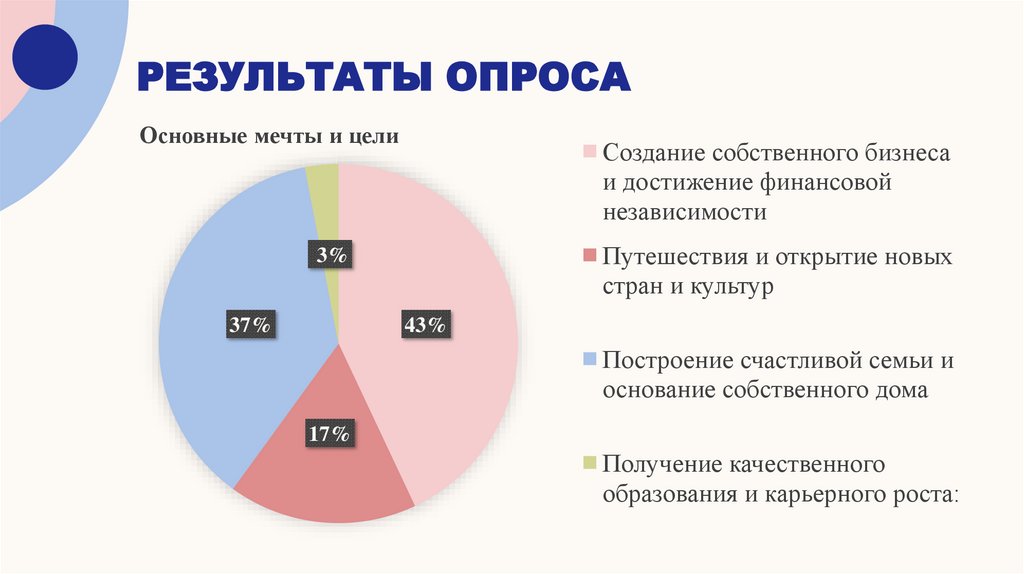 РЕЗУЛЬТАТЫ ОПРОСА

Основные мечты и цели

3%

37%

43%

17%

Создание собственного бизнеса и достижение финансовой независимости

Путешествия и открытие новых стран и культур

Построение счастливой семьи и основание собственного дома

Получение качественного образования и карьерного роста: